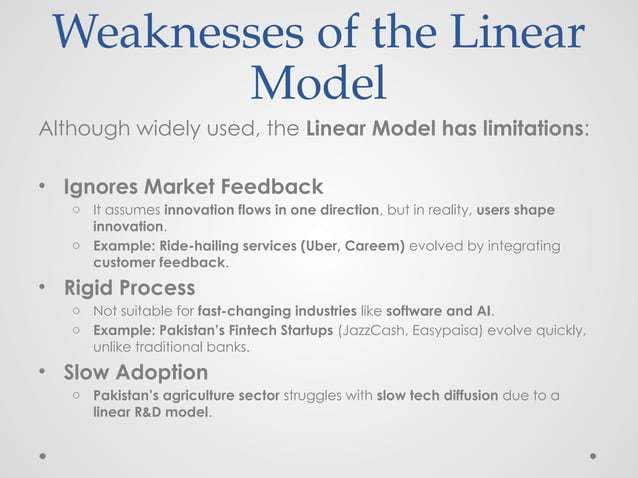 Weaknesses of the Linear Model

Although widely used, the Linear Model has limitations:

• Ignores Market Feedback
  ○ It assumes innovation flows in one direction, but in reality, users shape innovation.
  ○ Example: Ride-hailing services (Uber, Careem) evolved by integrating customer feedback.
• Rigid Process
  ○ Not suitable for fast-changing industries like software and AI.
  ○ Example: Pakistan's Fintech Startups (JazzCash, Easypaisa) evolve quickly, unlike traditional banks.
• Slow Adoption
  ○ Pakistan's agriculture sector struggles with slow tech diffusion due to a linear R&D model.